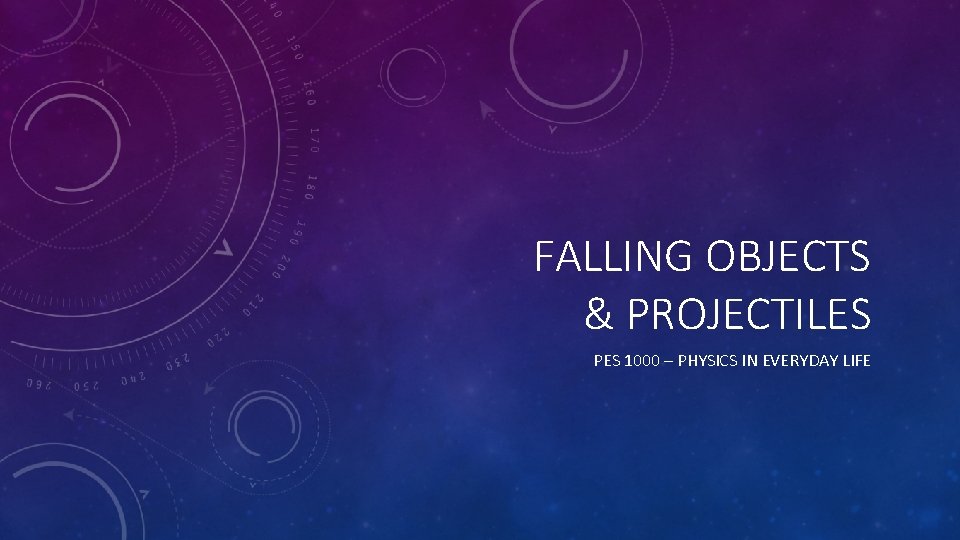 140 150 160 170 180 190 200 210 220 230 240 250 260

FALLING OBJECTS & PROJECTILES

PES 1000 – PHYSICS IN EVERYDAY LIFE